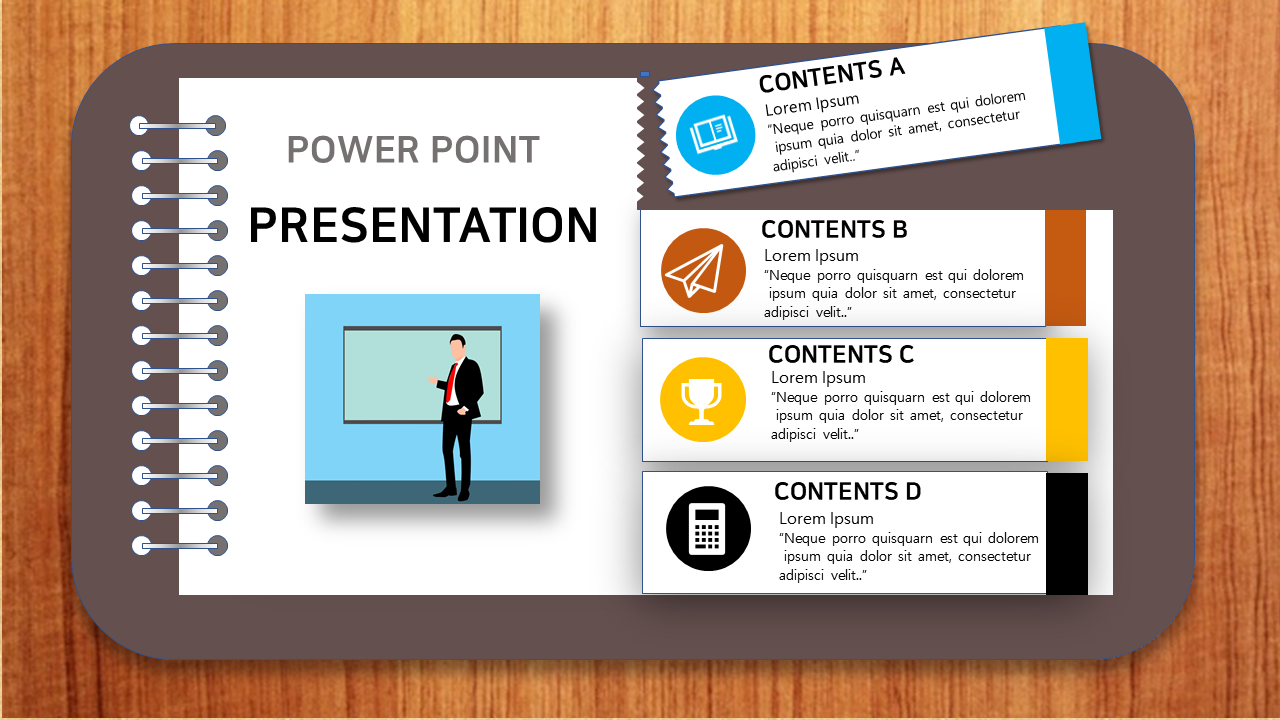 POWER POINT

PRESENTATION

CONTENTS A
Lorem Ipsum
"Neque porro quisquarn est qui dolorem ipsum quia dolor sit amet, consectetur adipisci velit.."

CONTENTS B
Lorem Ipsum
"Neque porro quisquarn est qui dolorem ipsum quia dolor sit amet, consectetur adipisci velit.."

CONTENTS C
Lorem Ipsum
"Neque porro quisquarn est qui dolorem ipsum quia dolor sit amet, consectetur adipisci velit.."

CONTENTS D
Lorem Ipsum
"Neque porro quisquarn est qui dolorem ipsum quia dolor sit amet, consectetur adipisci velit.."